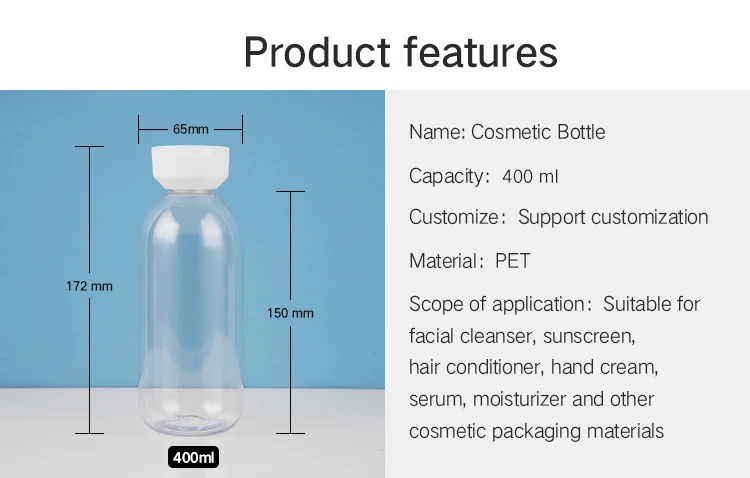 Product features

65mm

172 mm

150 mm

400ml

Name: Cosmetic Bottle

Capacity: 400 ml

Customize: Support customization

Material: PET

Scope of application: Suitable for facial cleanser, sunscreen, hair conditioner, hand cream, serum, moisturizer and other cosmetic packaging materials